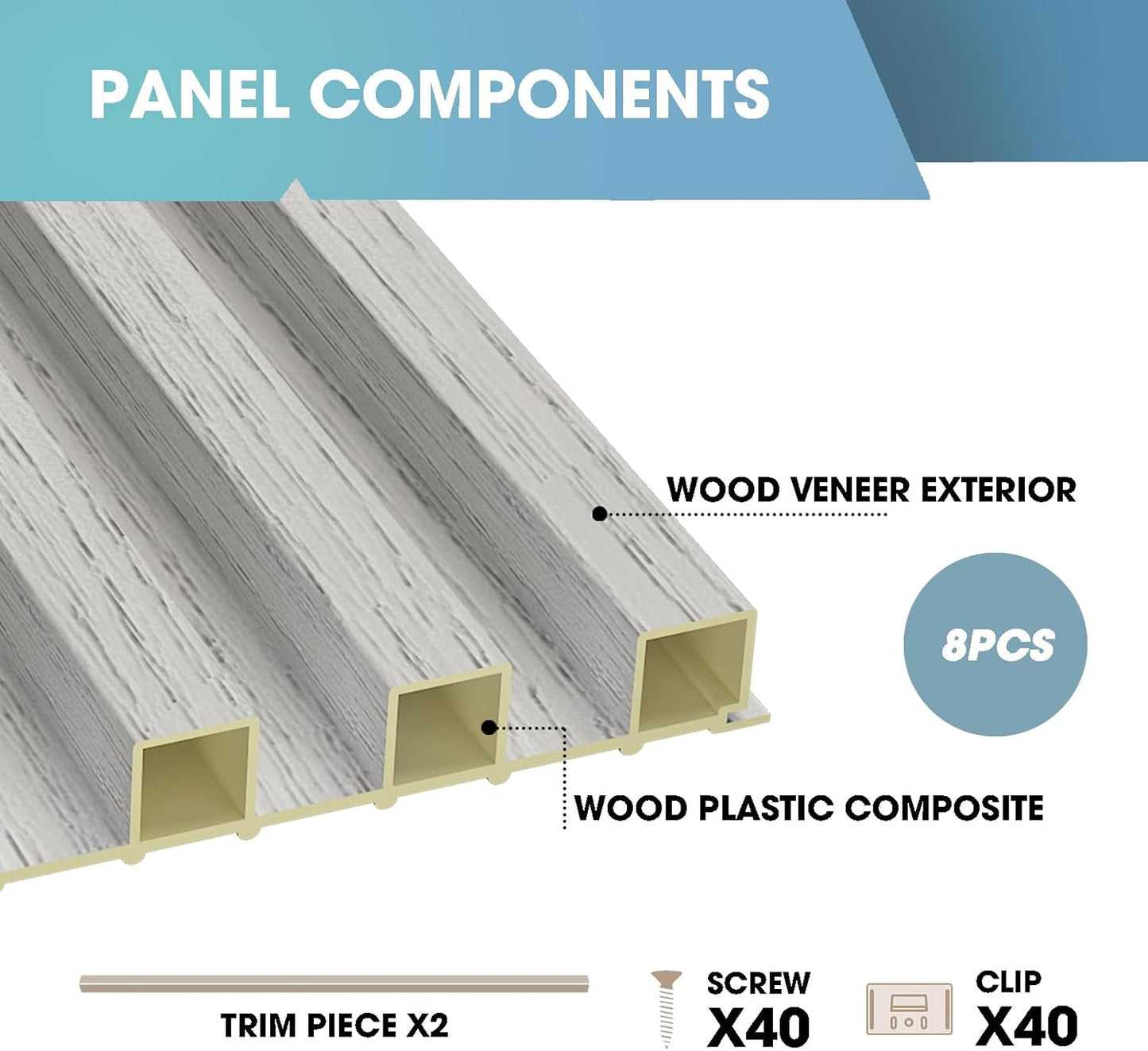 PANEL COMPONENTS

WOOD VENEER EXTERIOR

8PCS

WOOD PLASTIC COMPOSITE

TRIM PIECE X2

SCREW X40

CLIP X40